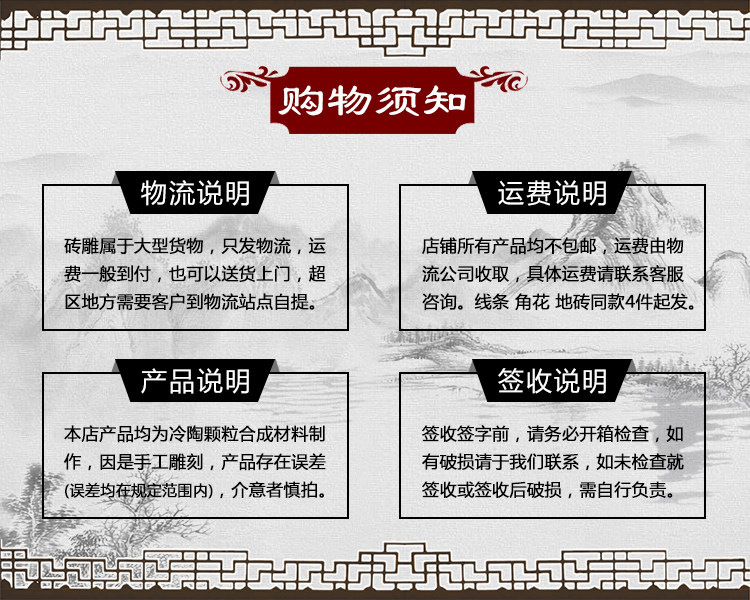 购物须知

物流说明

砖雕属于大型货物，只发物流，运费一般到付，也可以送货上门，超区地方需要客户到物流站点自提。

运费说明

店铺所有产品均不包邮，运费由物流公司收取，具体运费请联系客服咨询。线条 角花 地砖同款4件起发。

产品说明

本店产品均为冷陶颗粒合成材料制作，因是手工雕刻，产品存在误差(误差均在规定范围内)，介意者慎拍。

签收说明

签收签字前，请务必开箱检查，如有破损请于我们联系，如未检查就签收或签收后破损，需自行负责。